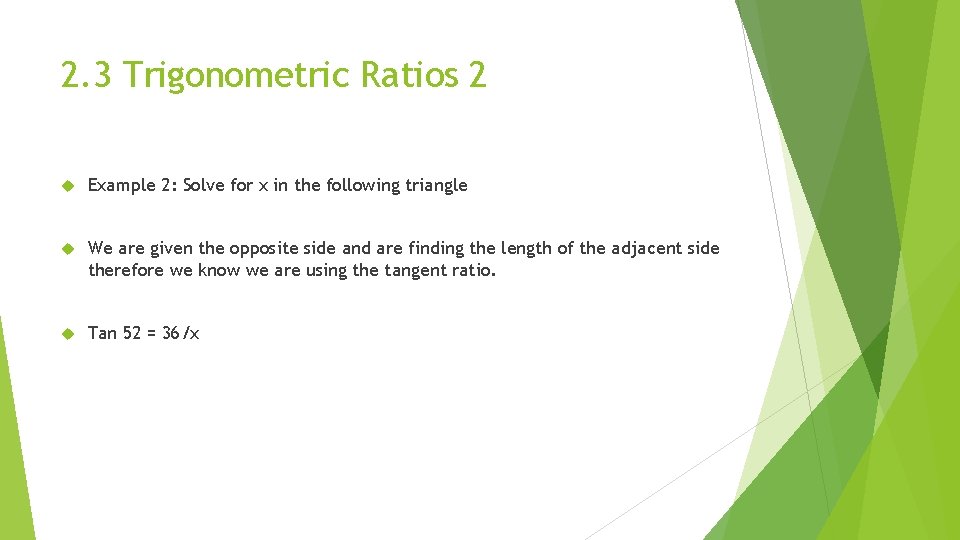 2.3 Trigonometric Ratios 2

Example 2: Solve for x in the following triangle

We are given the opposite side and are finding the length of the adjacent side therefore we know we are using the tangent ratio.

Tan 52 = 36/x